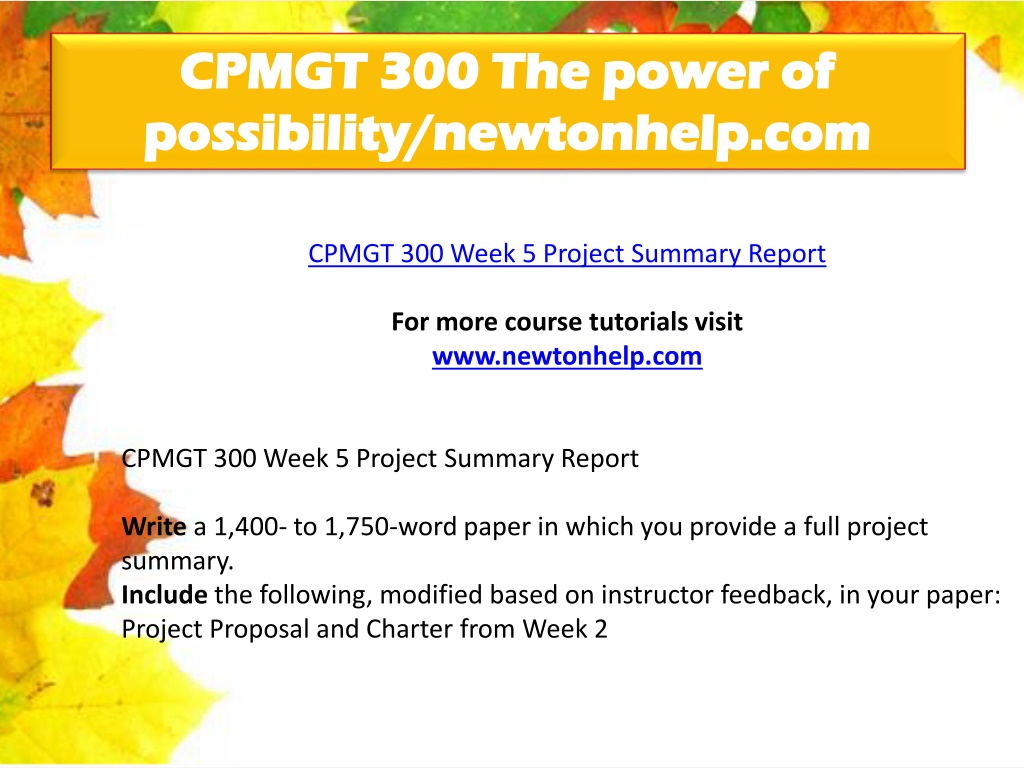 CPMGT 300 The power of possibility/newtonhelp.com

CPMGT 300 Week 5 Project Summary Report

For more course tutorials visit
www.newtonhelp.com

CPMGT 300 Week 5 Project Summary Report

Write a 1,400- to 1,750-word paper in which you provide a full project summary.
Include the following, modified based on instructor feedback, in your paper:
Project Proposal and Charter from Week 2